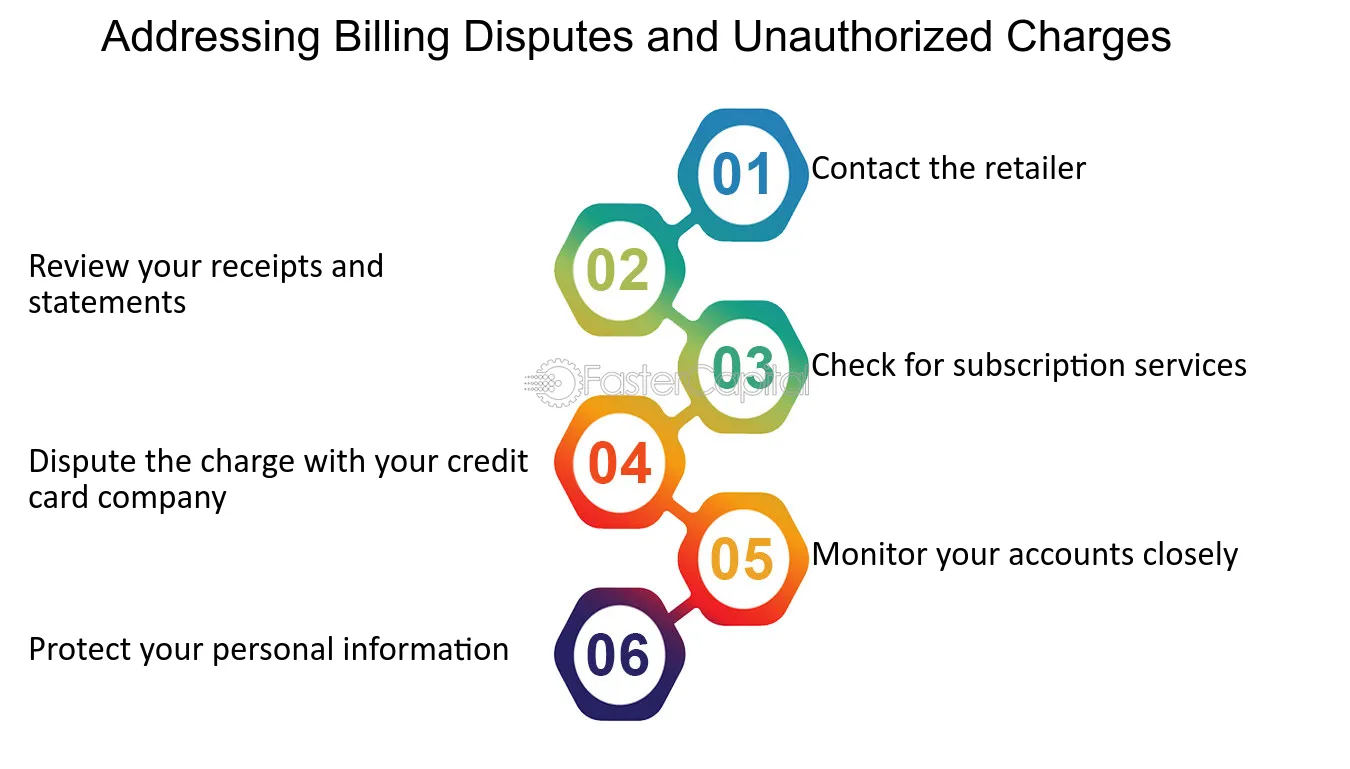 Addressing Billing Disputes and Unauthorized Charges

01 Contact the retailer

02 Review your receipts and statements

03 Check for subscription services

FasterCapital

04 Dispute the charge with your credit card company

05 Monitor your accounts closely

06 Protect your personal information